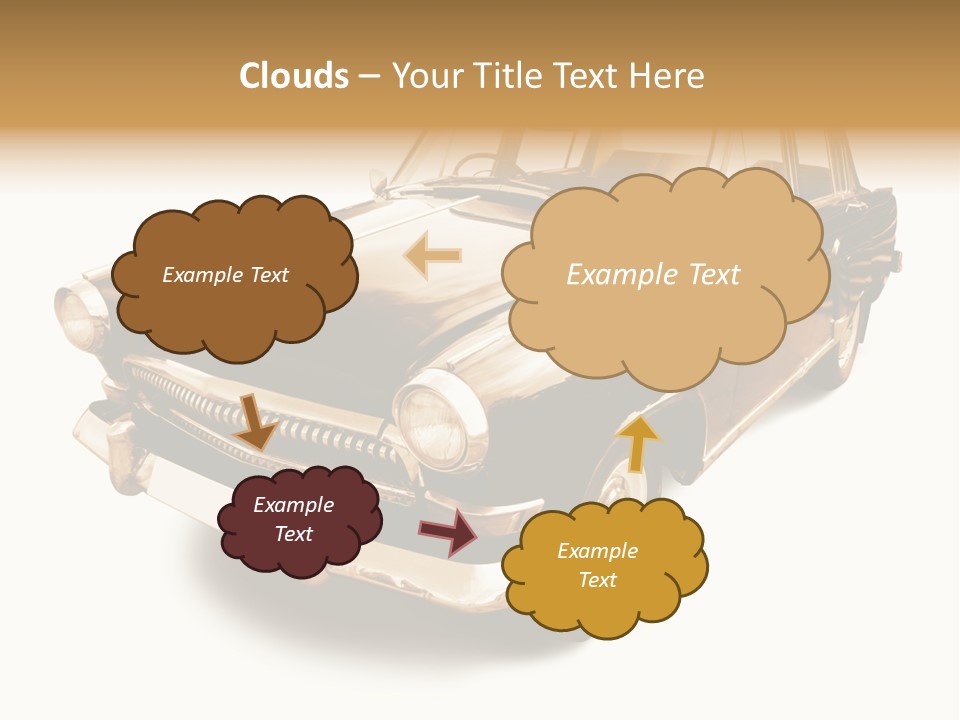 Clouds – Your Title Text Here

Example Text

Example Text

Example Text

Example Text